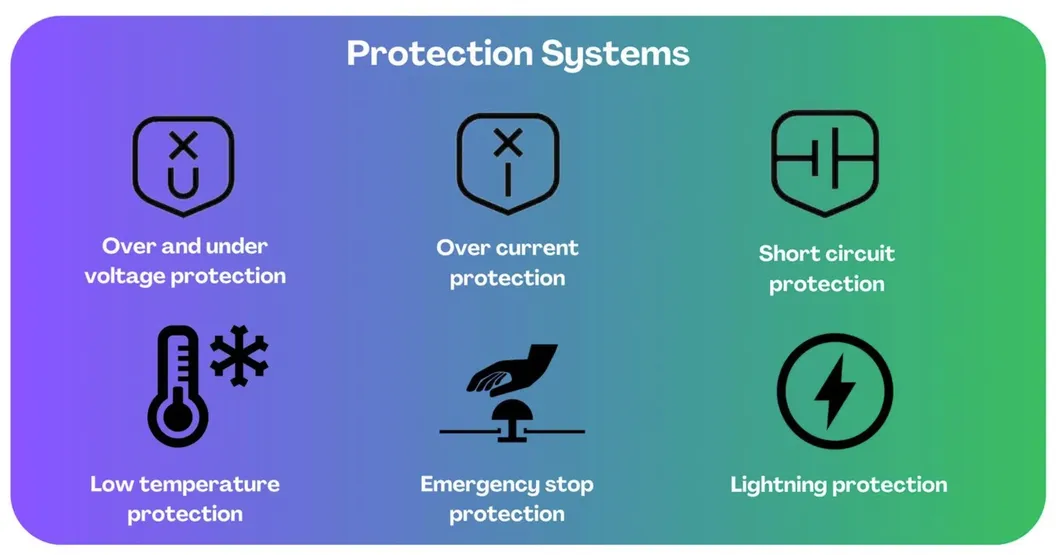 Protection Systems

X
U

Over and under voltage protection

X
I

Over current protection

Short circuit protection

Low temperature protection

Emergency stop protection

Lightning protection